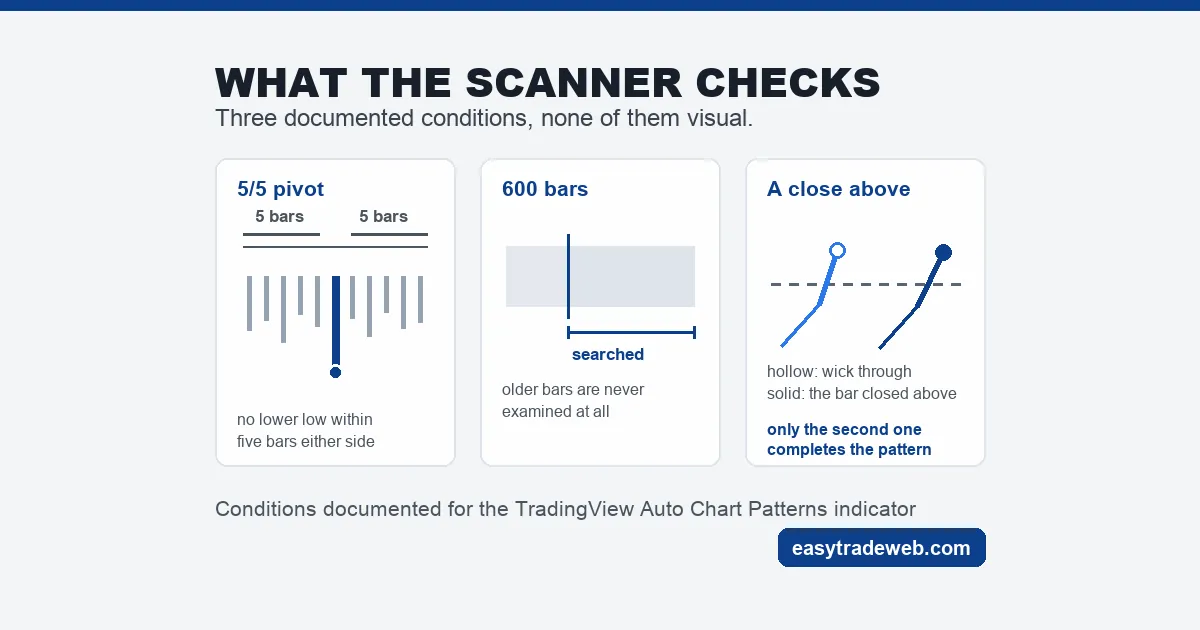 WHAT THE SCANNER CHECKS
Three documented conditions, none of them visual.

5/5 pivot
5 bars
5 bars
no lower low within five bars either side

600 bars
searched
older bars are never examined at all

A close above
hollow: wick through
solid: the bar closed above
only the second one completes the pattern

Conditions documented for the TradingView Auto Chart Patterns indicator

easytradeweb.com